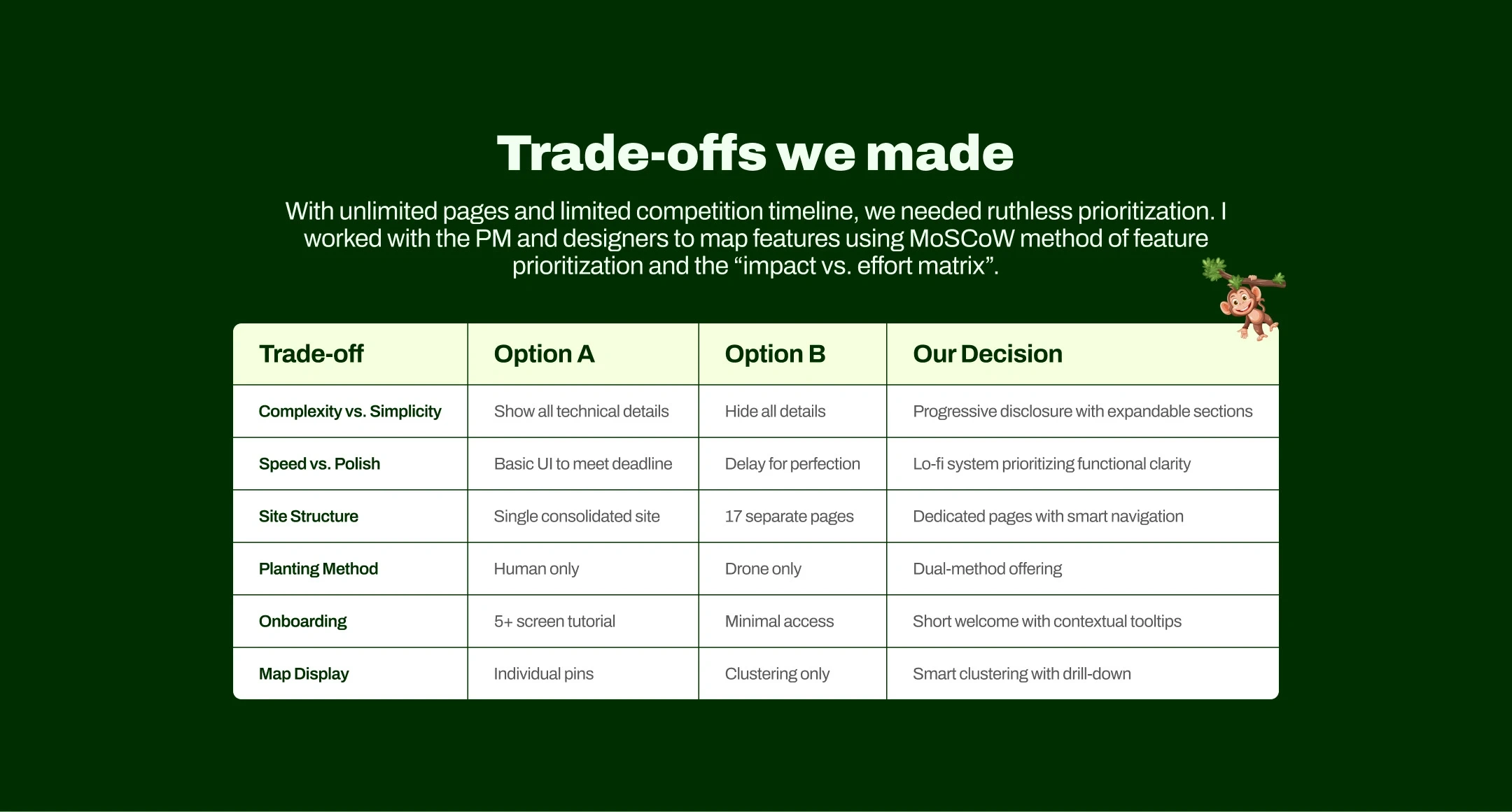 Trade-offs we made

With unlimited pages and limited competition timeline, we needed ruthless prioritization. I worked with the PM and designers to map features using MoSCoW method of feature prioritization and the “impact vs. effort matrix”.

| Trade-off | Option A | Option B | Our Decision |
|---|---|---|---|
| Complexity vs. Simplicity | Show all technical details | Hide all details | Progressive disclosure with expandable sections |
| Speed vs. Polish | Basic UI to meet deadline | Delay for perfection | Lo-fi system prioritizing functional clarity |
| Site Structure | Single consolidated site | 17 separate pages | Dedicated pages with smart navigation |
| Planting Method | Human only | Drone only | Dual-method offering |
| Onboarding | 5+ screen tutorial | Minimal access | Short welcome with contextual tooltips |
| Map Display | Individual pins | Clustering only | Smart clustering with drill-down |